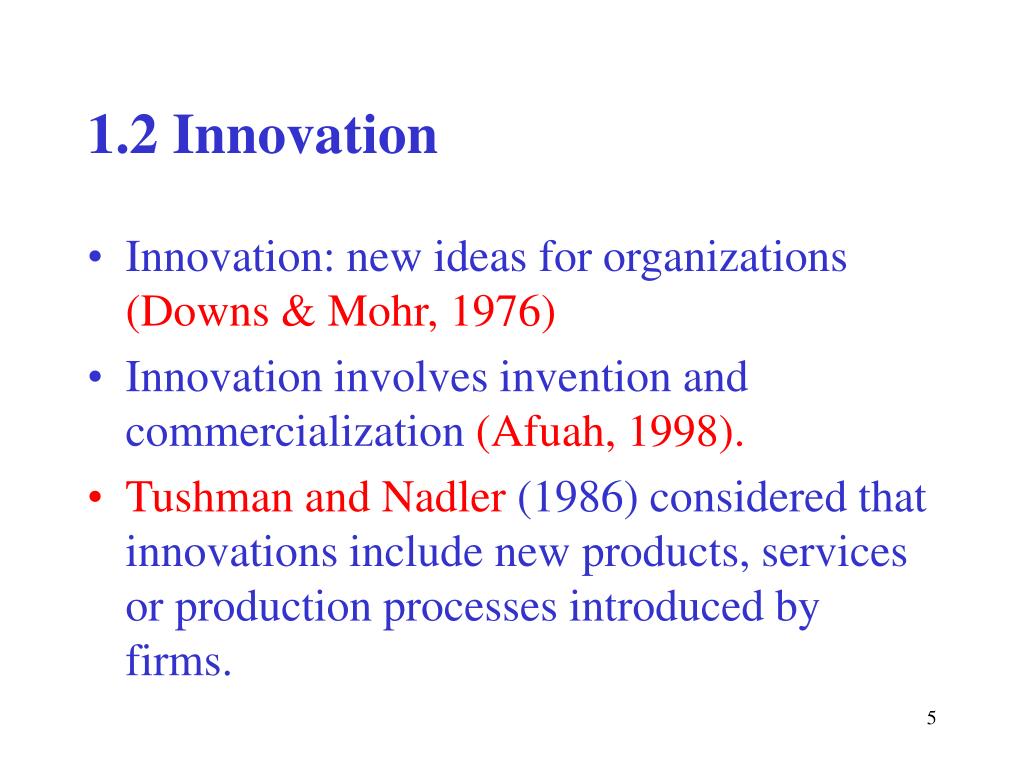 1.2 Innovation

• Innovation: new ideas for organizations (Downs & Mohr, 1976)
• Innovation involves invention and commercialization (Afuah, 1998).
• Tushman and Nadler (1986) considered that innovations include new products, services or production processes introduced by firms.

5